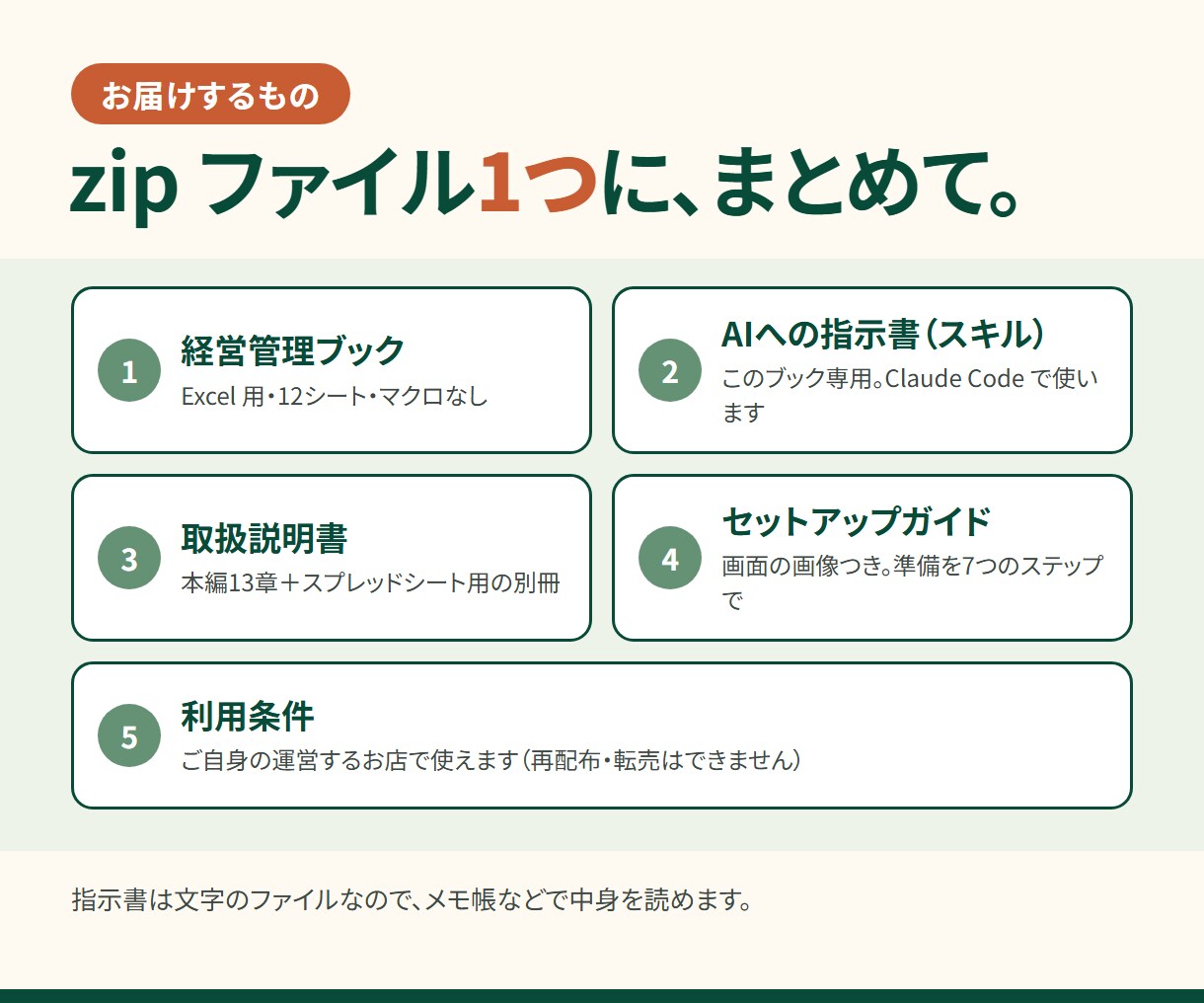 お届けするもの

zip ファイル1つに、まとめて。

1
経営管理ブック
Excel 用・12シート・マクロなし

2
AIへの指示書（スキル）
このブック専用。Claude Code で使います

3
取扱説明書
本編13章＋スプレッドシート用の別冊

4
セットアップガイド
画面の画像つき。準備を7つのステップで

5
利用条件
ご自身の運営するお店で使えます（再配布・転売はできません）

指示書は文字のファイルなので、メモ帳などで中身を読めます。